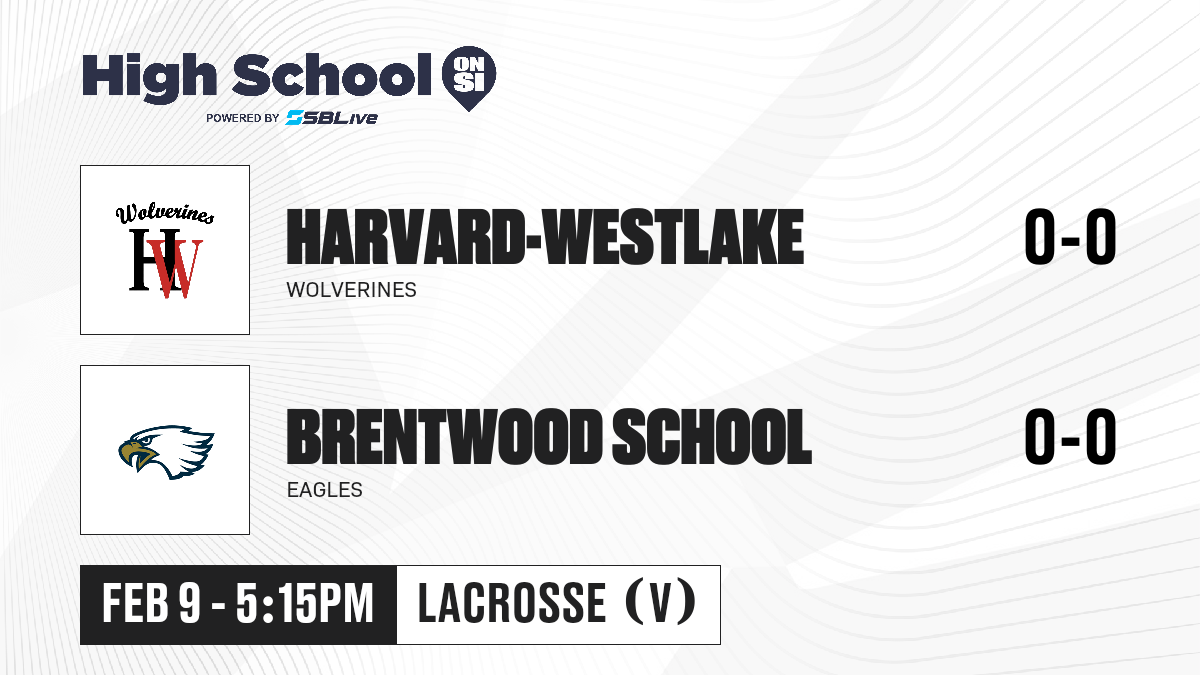 High School ON SI
POWERED BY SBLive

Wolverines
HW

HARVARD-WESTLAKE
WOLVERINES
0-0

BRENTWOOD SCHOOL
EAGLES
0-0

FEB 9 - 5:15PM
LACROSSE (V)